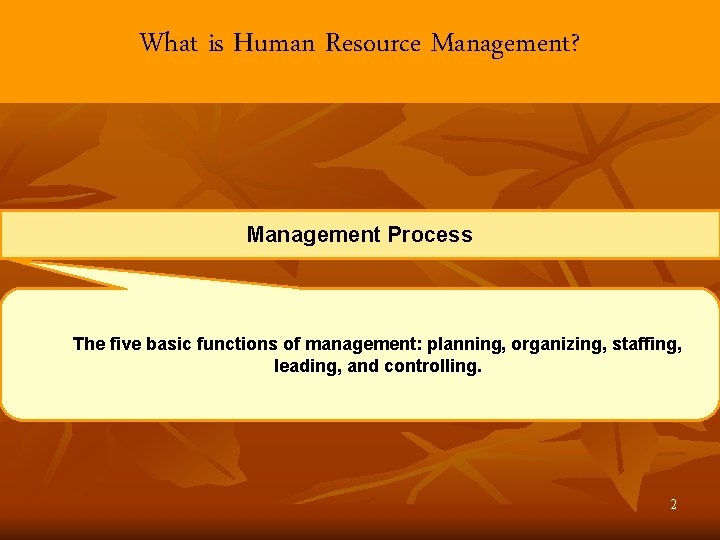 What is Human Resource Management?

Management Process

The five basic functions of management: planning, organizing, staffing, leading, and controlling.

2